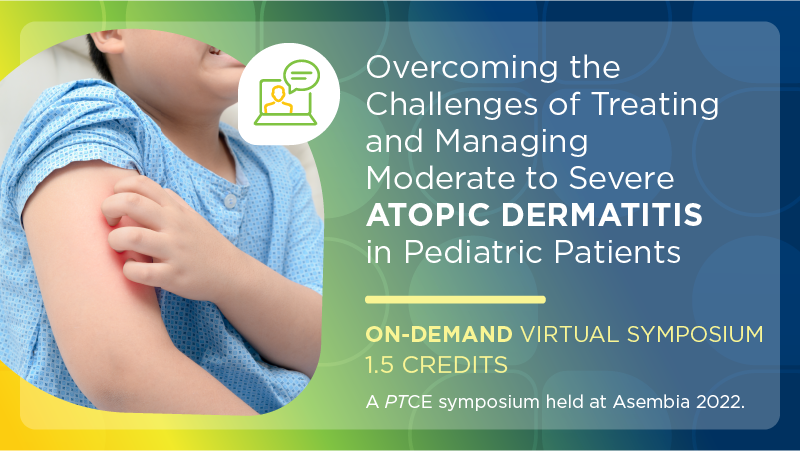 Overcoming the Challenges of Treating and Managing Moderate to Severe ATOPIC DERMATITIS in Pediatric Patients

ON-DEMAND VIRTUAL SYMPOSIUM
1.5 CREDITS

A PTCE symposium held at Asembia 2022.